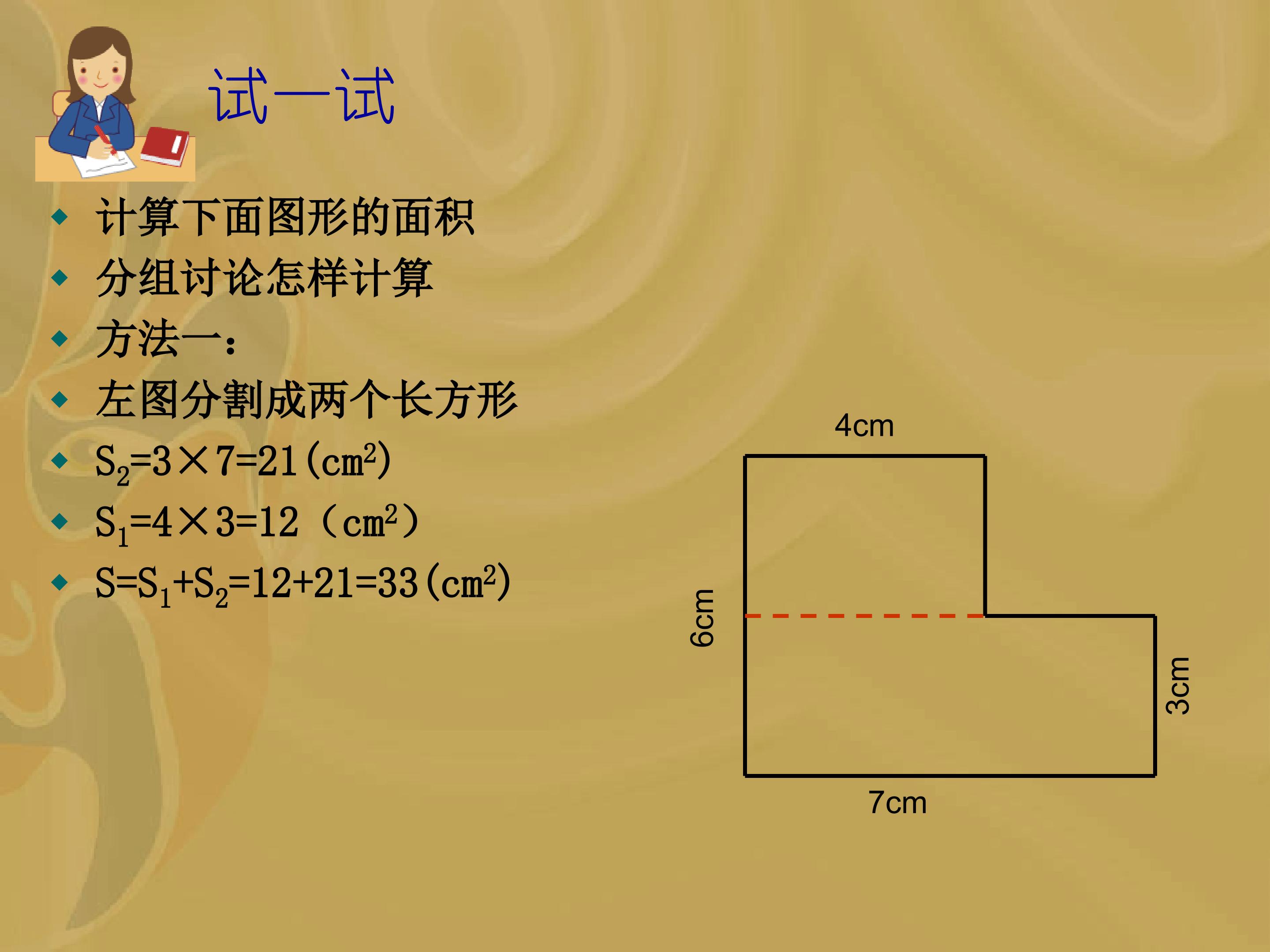 试一试

• 计算下面图形的面积
• 分组讨论怎样计算
• 方法一：
• 左图分割成两个长方形
• $S_2=3\times7=21(cm^2)$
• $S_1=4\times3=12（cm^2）$
• $S=S_1+S_2=12+21=33(cm^2)$

4cm
6cm
3cm
7cm